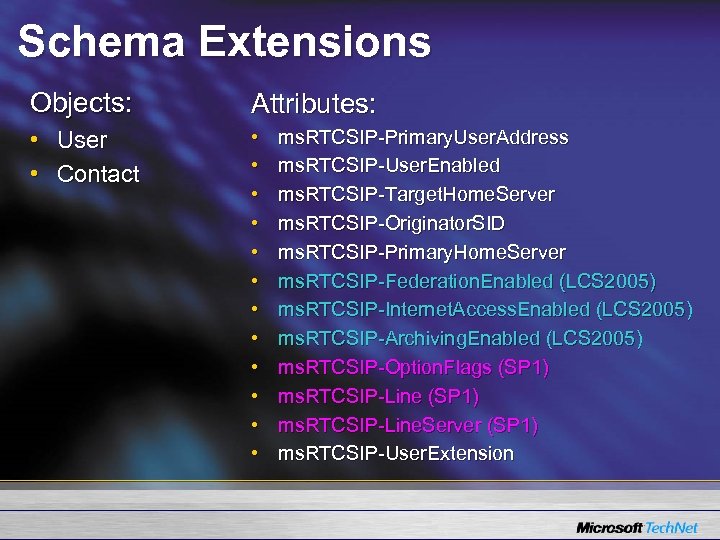 Schema Extensions

Objects:

• User
• Contact

Attributes:

• msRTCSIP-PrimaryUserAddress
• msRTCSIP-UserEnabled
• msRTCSIP-TargetHomeServer
• msRTCSIP-OriginatorSID
• msRTCSIP-PrimaryHomeServer
• msRTCSIP-FederationEnabled (LCS2005)
• msRTCSIP-InternetAccessEnabled (LCS2005)
• msRTCSIP-ArchivingEnabled (LCS2005)
• msRTCSIP-OptionFlags (SP1)
• msRTCSIP-Line (SP1)
• msRTCSIP-LineServer (SP1)
• msRTCSIP-UserExtension

Microsoft TechNet